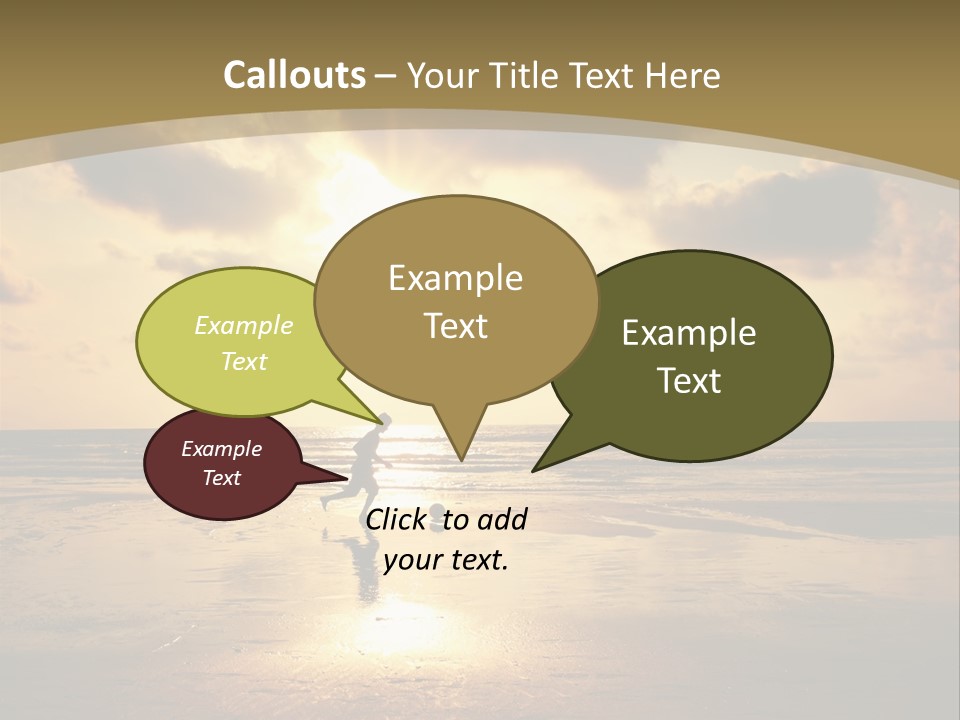 Callouts – Your Title Text Here

Example Text

Example Text

Example Text

Example Text

Click to add your text.